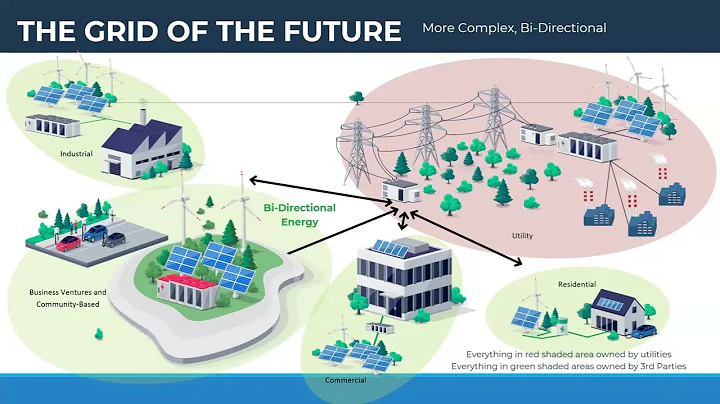 THE GRID OF THE FUTURE

More Complex, Bi-Directional

Industrial

Bi-Directional Energy

Utility

Business Ventures and Community-Based

Residential

Commercial

Everything in red shaded area owned by utilities
Everything in green shaded areas owned by 3rd Parties